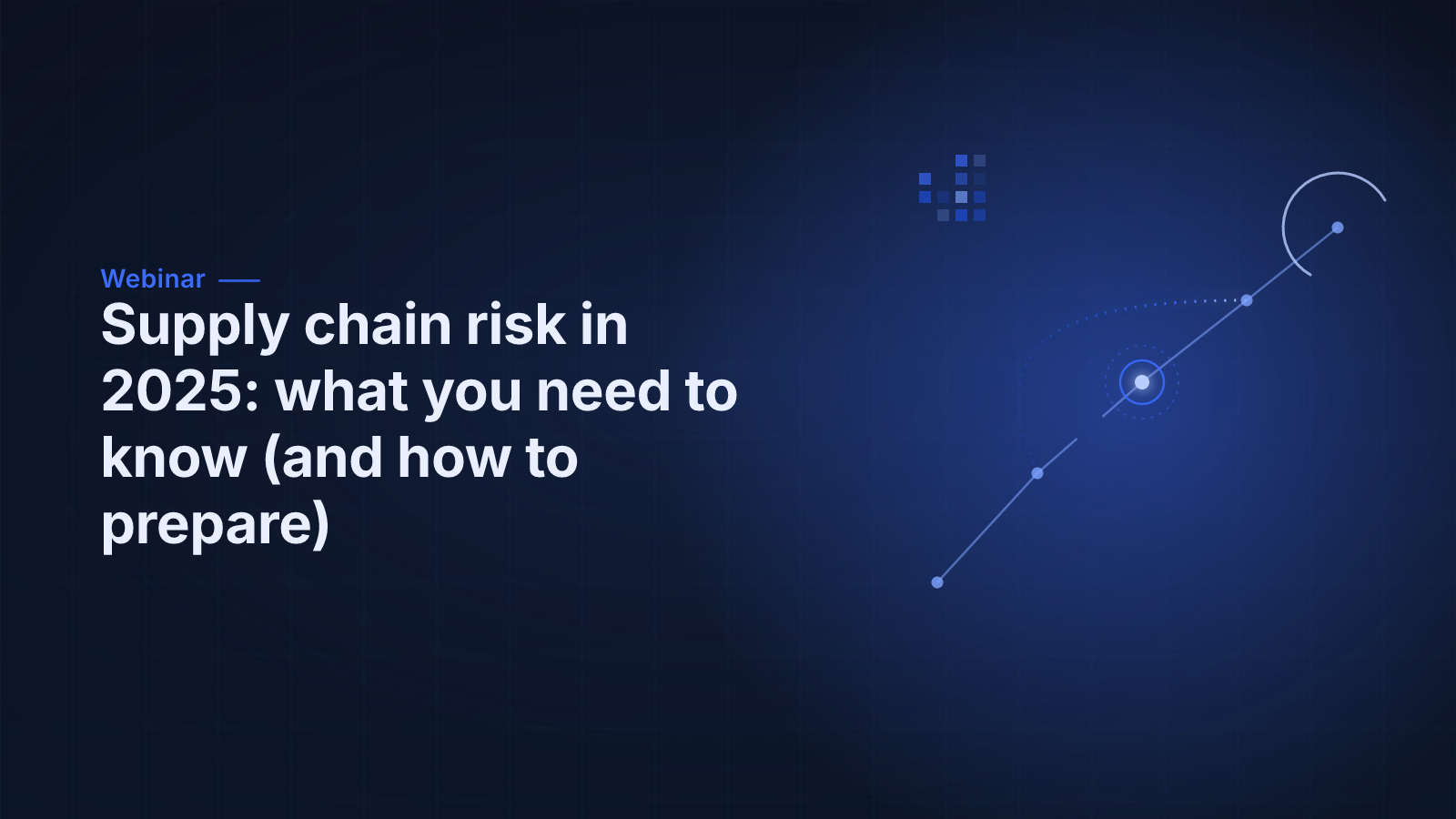 Webinar

Supply chain risk in 2025: what you need to know (and how to prepare)